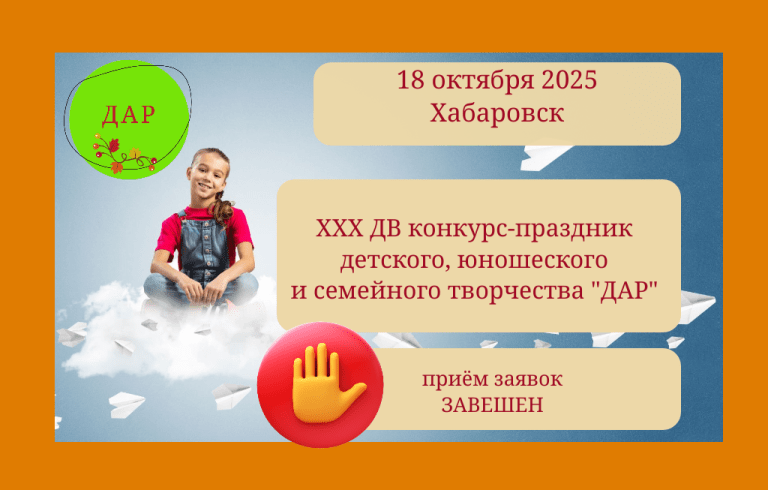 ДАР

18 октября 2025
Хабаровск

XXX ДВ конкурс-праздник детского, юношеского и семейного творчества "ДАР"

приём заявок
ЗАВЕШЕН